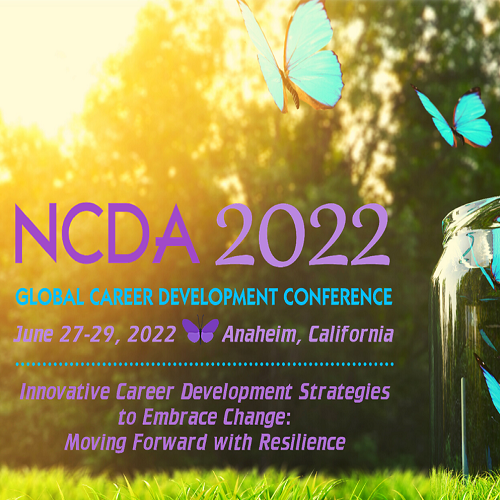 NCDA 2022

GLOBAL CAREER DEVELOPMENT CONFERENCE

June 27-29, 2022 Anaheim, California

Innovative Career Development Strategies to Embrace Change: Moving Forward with Resilience